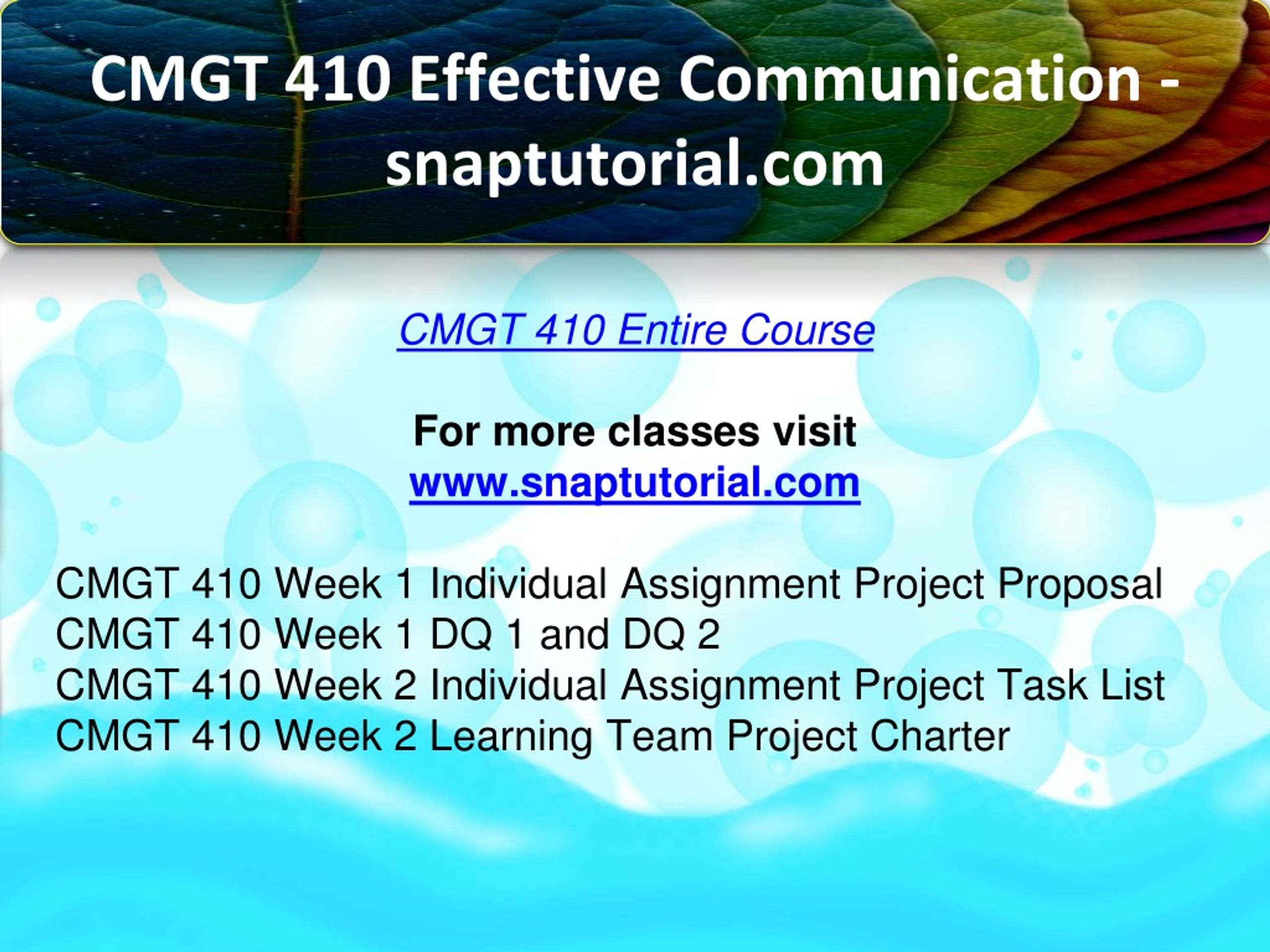 CMGT 410 Effective Communication - snaptutorial.com

CMGT 410 Entire Course

For more classes visit
www.snaptutorial.com

CMGT 410 Week 1 Individual Assignment Project Proposal
CMGT 410 Week 1 DQ 1 and DQ 2
CMGT 410 Week 2 Individual Assignment Project Task List
CMGT 410 Week 2 Learning Team Project Charter